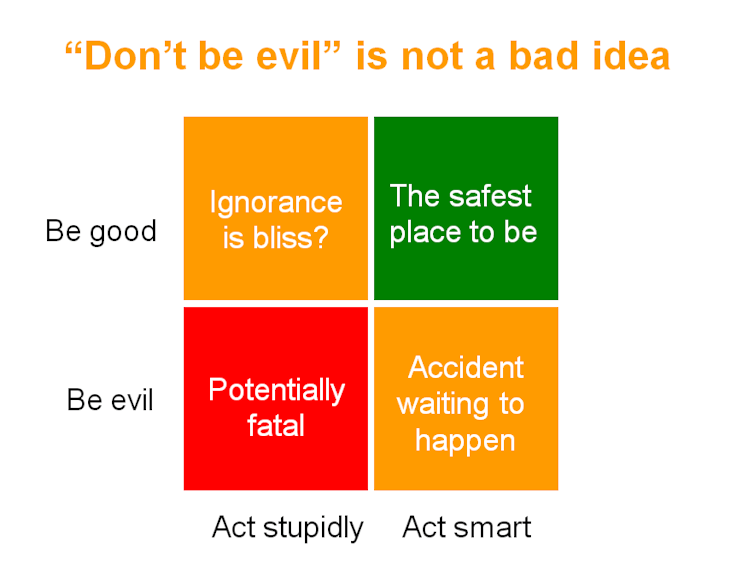 “Don’t be evil” is not a bad idea

| | Act stupidly | Act smart |
|---|---|---|
| Be good | Ignorance is bliss? | The safest place to be |
| Be evil | Potentially fatal | Accident waiting to happen |